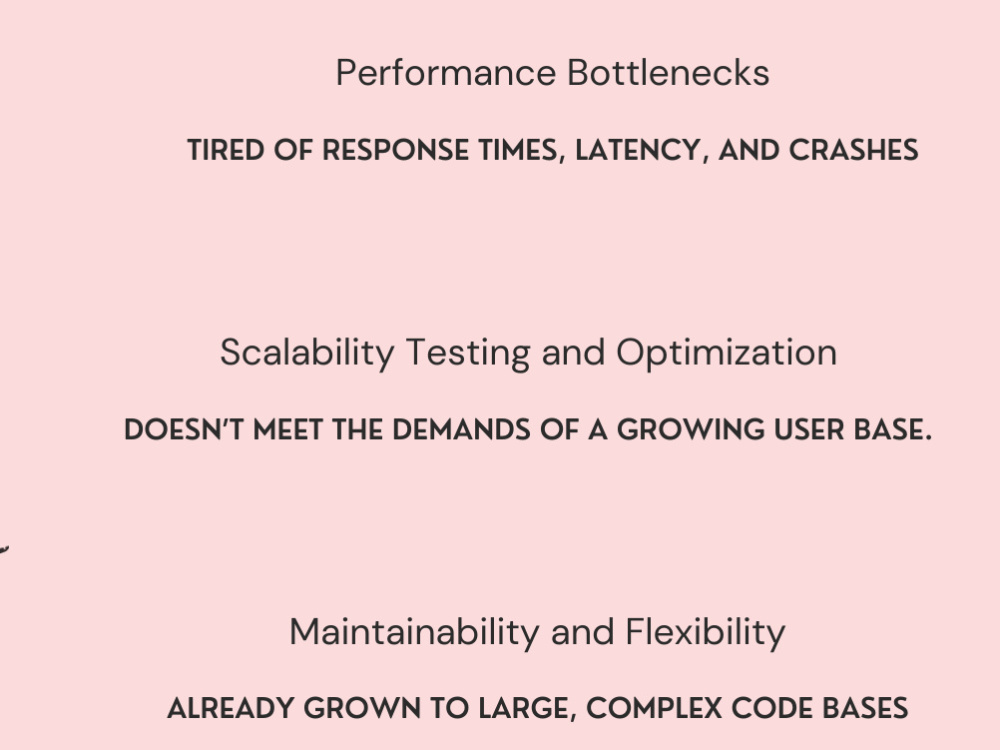 Performance Bottlenecks

TIRED OF RESPONSE TIMES, LATENCY, AND CRASHES

Scalability Testing and Optimization

DOESN'T MEET THE DEMANDS OF A GROWING USER BASE.

Maintainability and Flexibility

ALREADY GROWN TO LARGE, COMPLEX CODE BASES